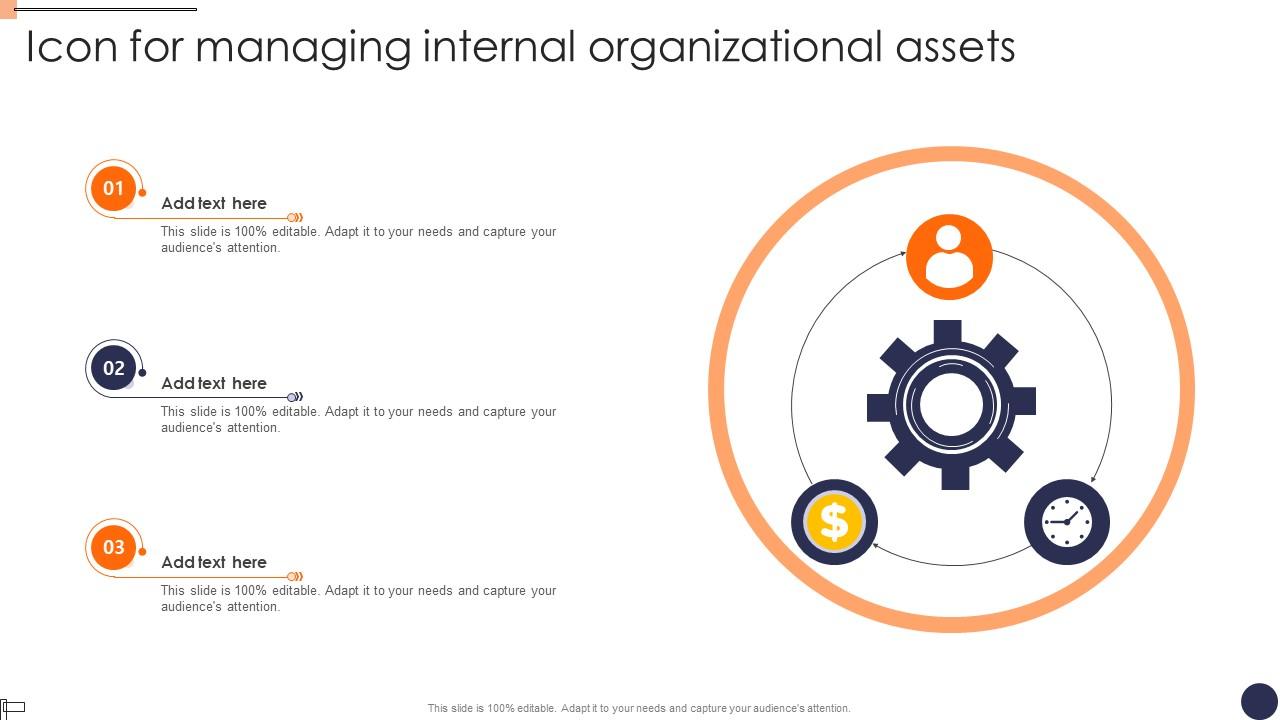 Icon for managing internal organizational assets

01
Add text here
This slide is 100% editable. Adapt it to your needs and capture your audience's attention.

02
Add text here
This slide is 100% editable. Adapt it to your needs and capture your audience's attention.

03
Add text here
This slide is 100% editable. Adapt it to your needs and capture your audience's attention.

$

This slide is 100% editable. Adapt it to your needs and capture your audience's attention.